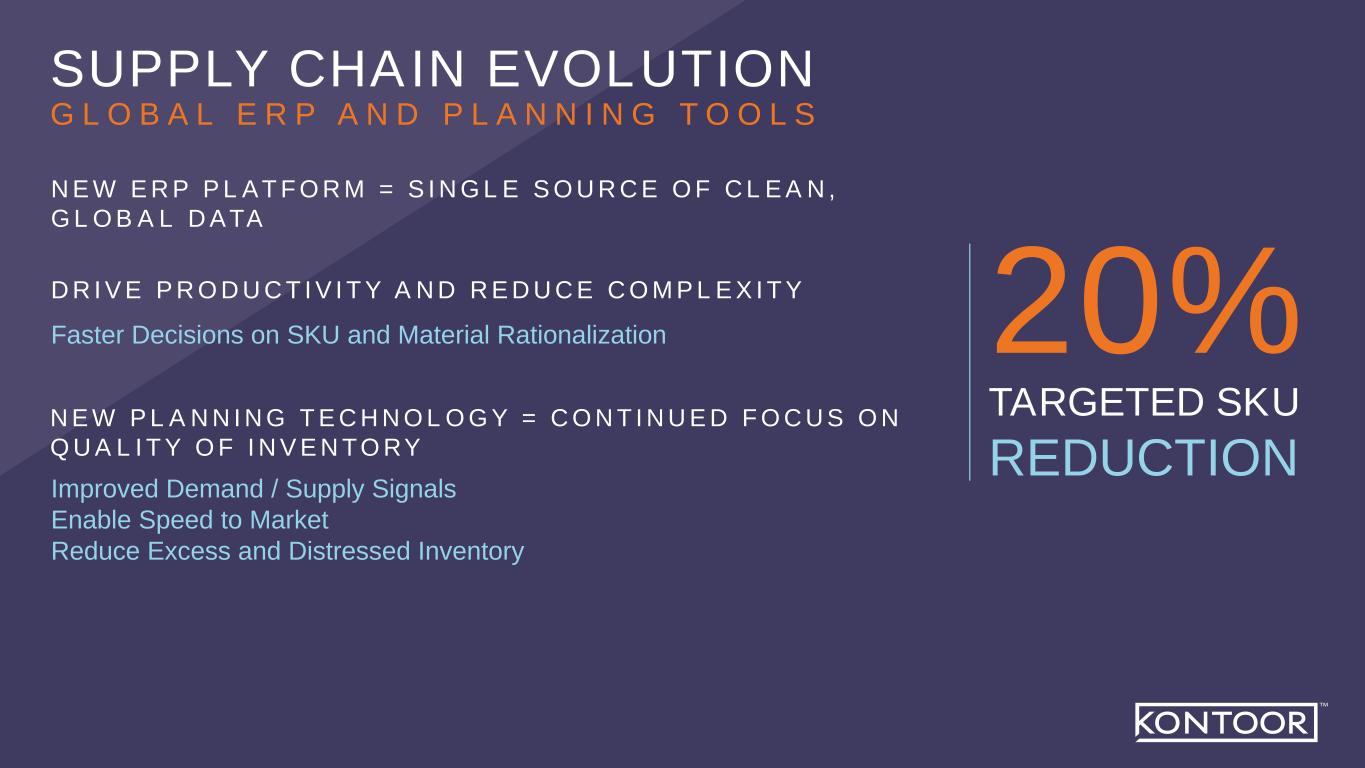 SUPPLY CHAIN EVOLUTION
GLOBAL ERP AND PLANNING TOOLS

NEW ERP PLATFORM = SINGLE SOURCE OF CLEAN, GLOBAL DATA

DRIVE PRODUCTIVITY AND REDUCE COMPLEXITY

Faster Decisions on SKU and Material Rationalization

NEW PLANNING TECHNOLOGY = CONTINUED FOCUS ON QUALITY OF INVENTORY

Improved Demand / Supply Signals
Enable Speed to Market
Reduce Excess and Distressed Inventory

20%
TARGETED SKU
REDUCTION

KONTOOR™